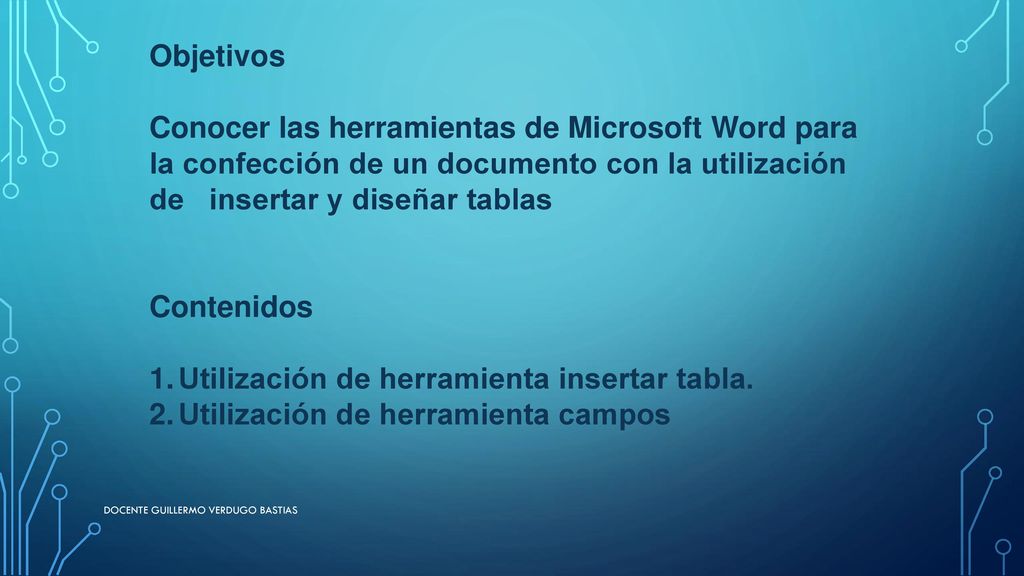 Objetivos

Conocer las herramientas de Microsoft Word para la confección de un documento con la utilización de insertar y diseñar tablas

Contenidos

1. Utilización de herramienta insertar tabla.
2. Utilización de herramienta campos

DOCENTE GUILLERMO VERDUGO BASTIAS